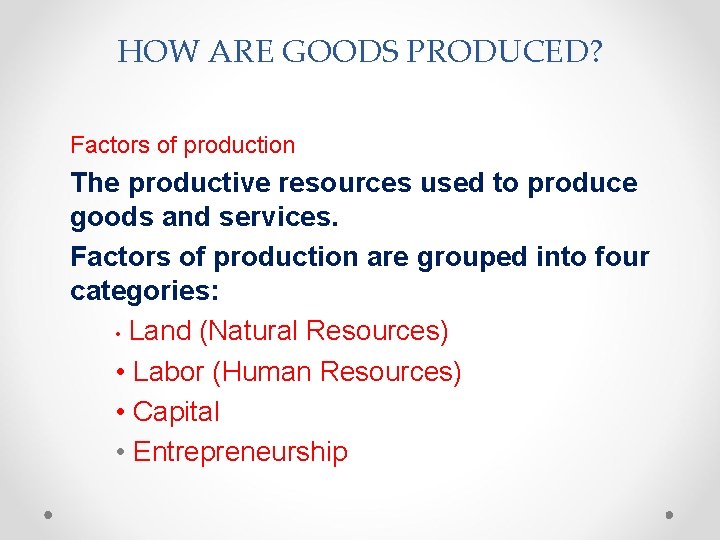 HOW ARE GOODS PRODUCED?

Factors of production

The productive resources used to produce goods and services.

Factors of production are grouped into four categories:

• Land (Natural Resources)
• Labor (Human Resources)
• Capital
• Entrepreneurship